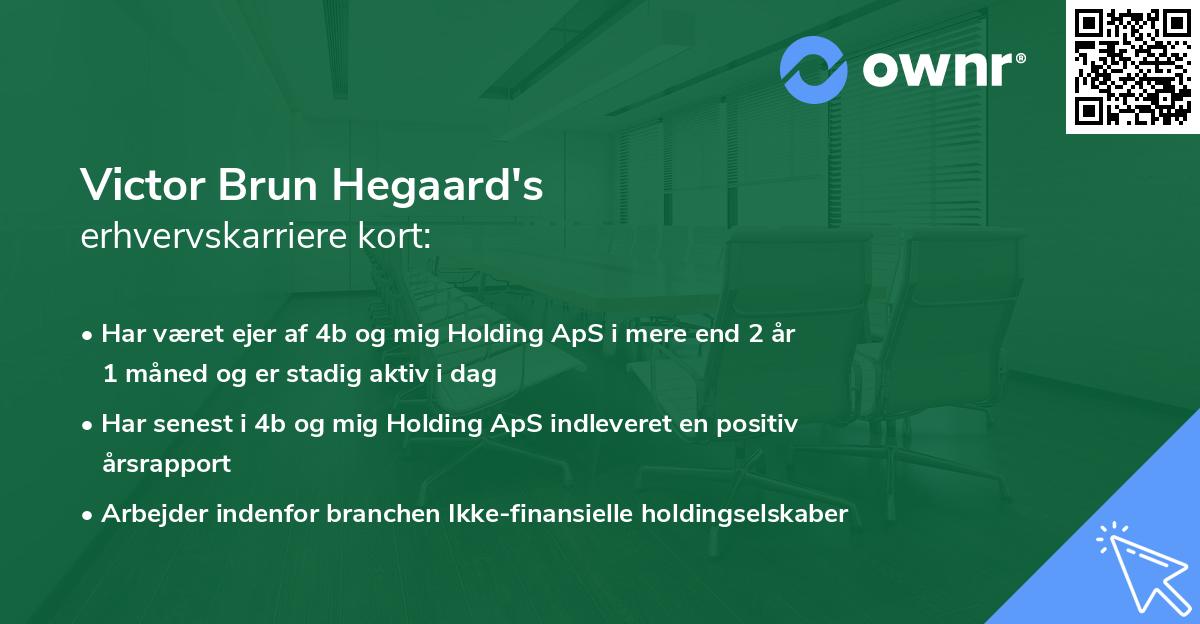 ownr®

Victor Brun Hegaard's
erhvervskarriere kort:

• Har været ejer af 4b og mig Holding ApS i mere end 2 år 1 måned og er stadig aktiv i dag

• Har senest i 4b og mig Holding ApS indleveret en positiv årsrapport

• Arbejder indenfor branchen Ikke-finansielle holdingselskaber